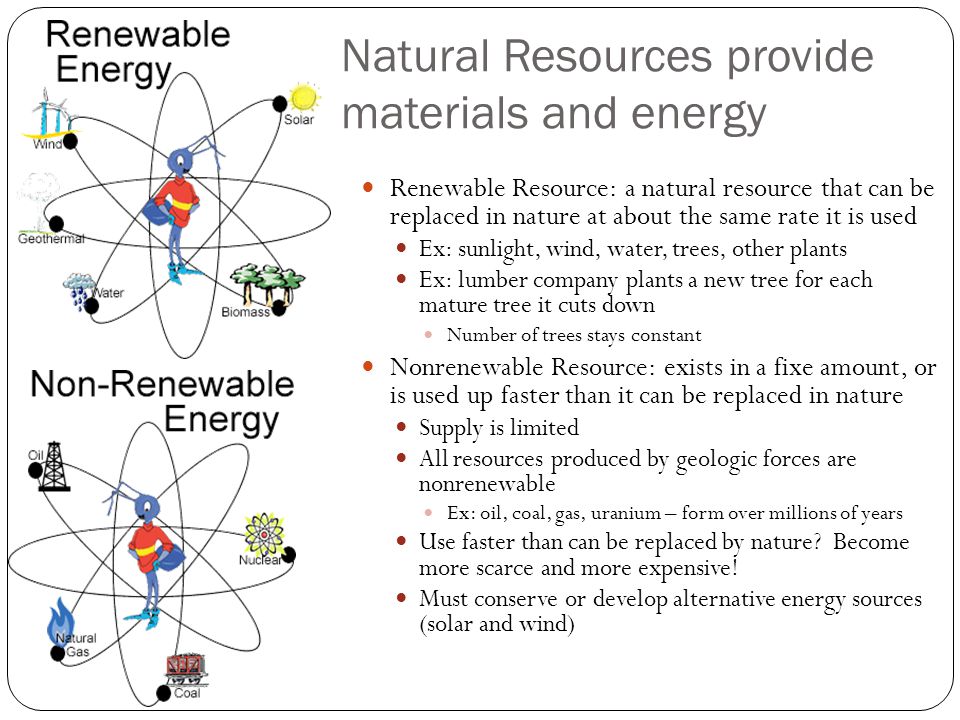 Renewable Energy

Wind

Solar

Geothermal

Water

Biomass

Non-Renewable Energy

Oil

Nuclear

Natural Gas

Coal

Natural Resources provide materials and energy

Renewable Resource: a natural resource that can be replaced in nature at about the same rate it is used

Ex: sunlight, wind, water, trees, other plants

Ex: lumber company plants a new tree for each mature tree it cuts down

Number of trees stays constant

Nonrenewable Resource: exists in a fixe amount, or is used up faster than it can be replaced in nature

Supply is limited

All resources produced by geologic forces are nonrenewable

Ex: oil, coal, gas, uranium – form over millions of years

Use faster than can be replaced by nature? Become more scarce and more expensive!

Must conserve or develop alternative energy sources (solar and wind)